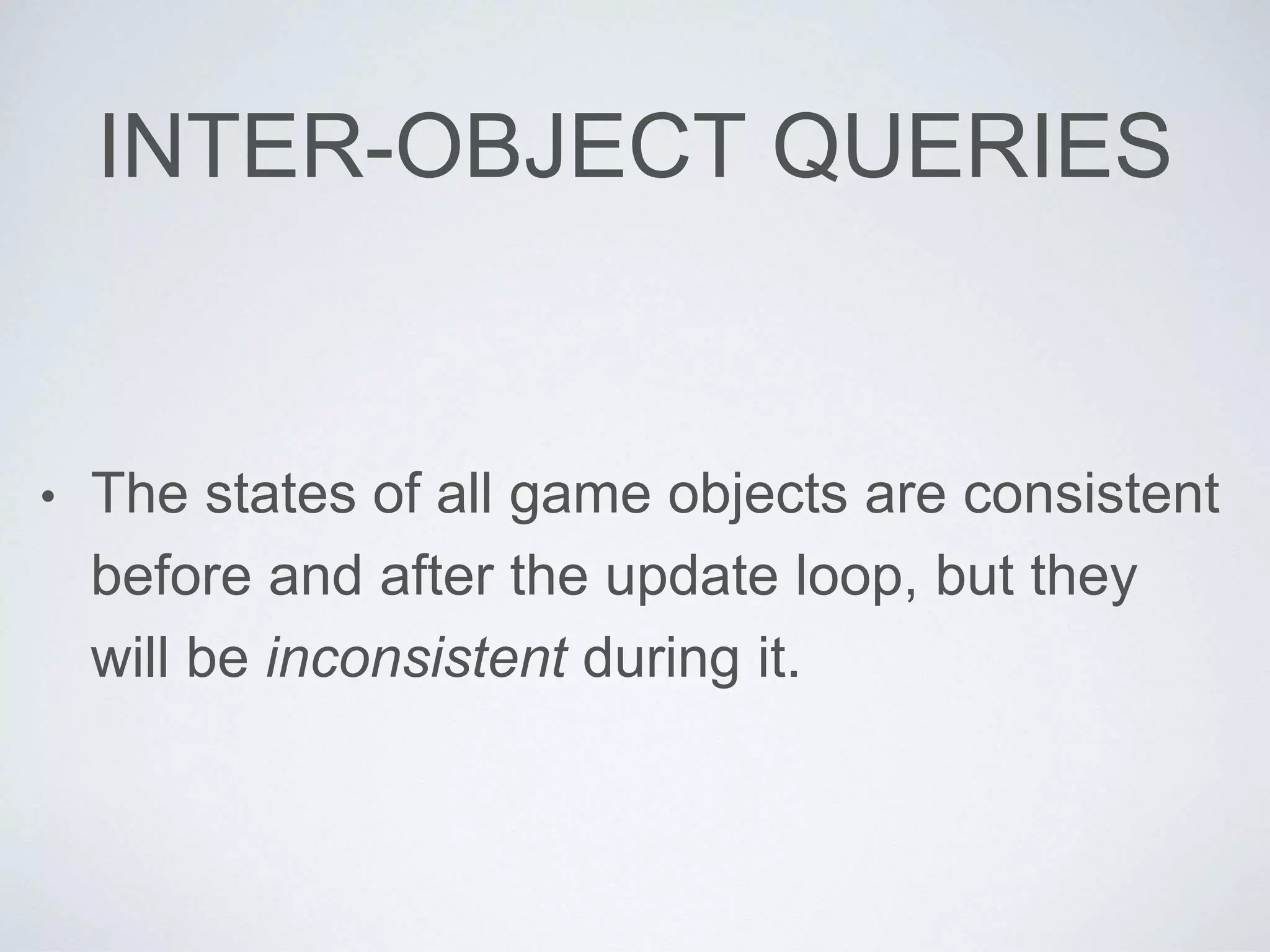 INTER-OBJECT QUERIES

• The states of all game objects are consistent before and after the update loop, but they will be inconsistent during it.